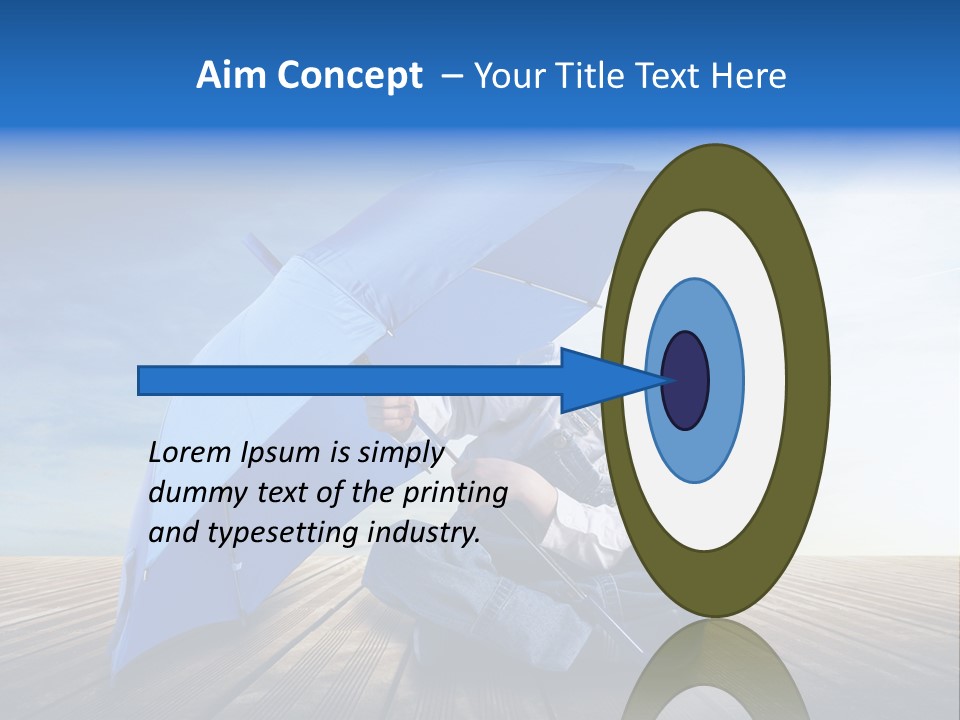 Aim Concept – Your Title Text Here

Lorem Ipsum is simply dummy text of the printing and typesetting industry.